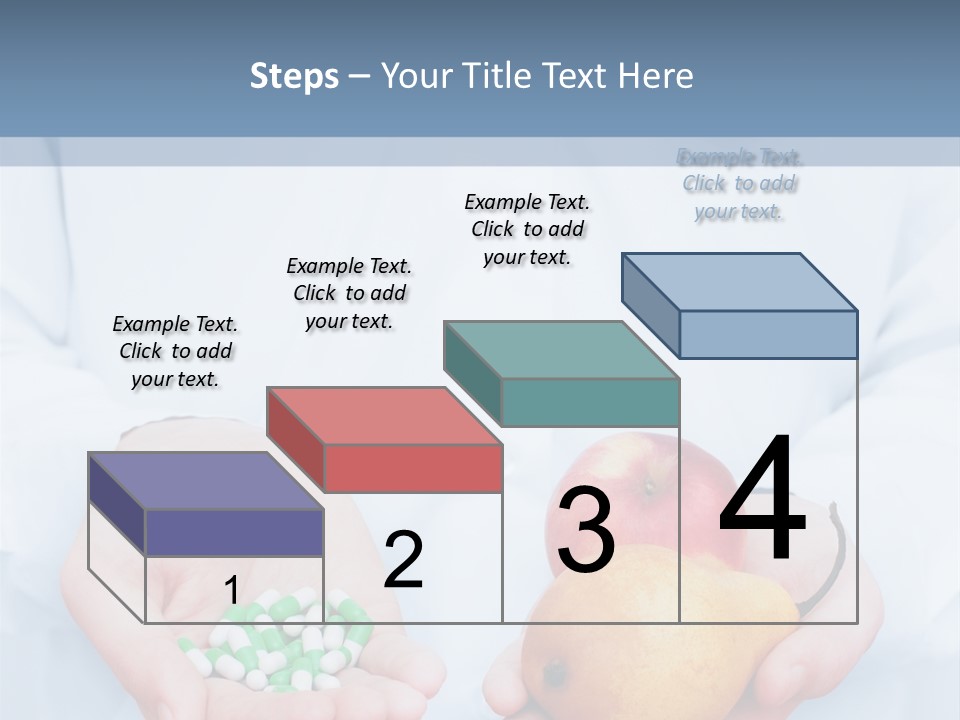 Steps – Your Title Text Here

Example Text. Click to add your text.

Example Text. Click to add your text.

Example Text. Click to add your text.

Example Text. Click to add your text.

1

2

3

4